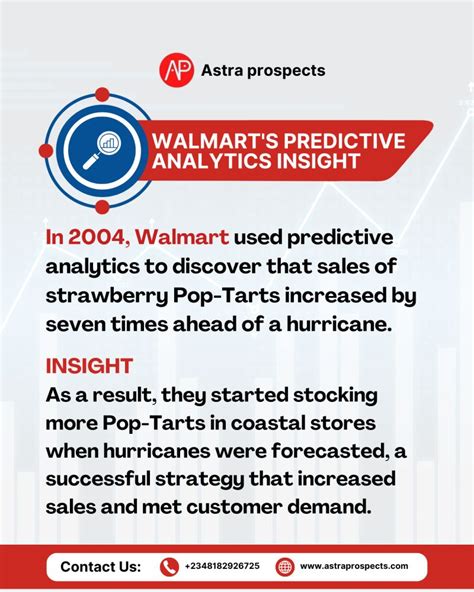 AP Astra prospects

WALMART'S PREDICTIVE ANALYTICS INSIGHT

In 2004, Walmart used predictive analytics to discover that sales of strawberry Pop-Tarts increased by seven times ahead of a hurricane.

INSIGHT
As a result, they started stocking more Pop-Tarts in coastal stores when hurricanes were forecasted, a successful strategy that increased sales and met customer demand.

Contact Us: +2348182926725 www.astraprospects.com